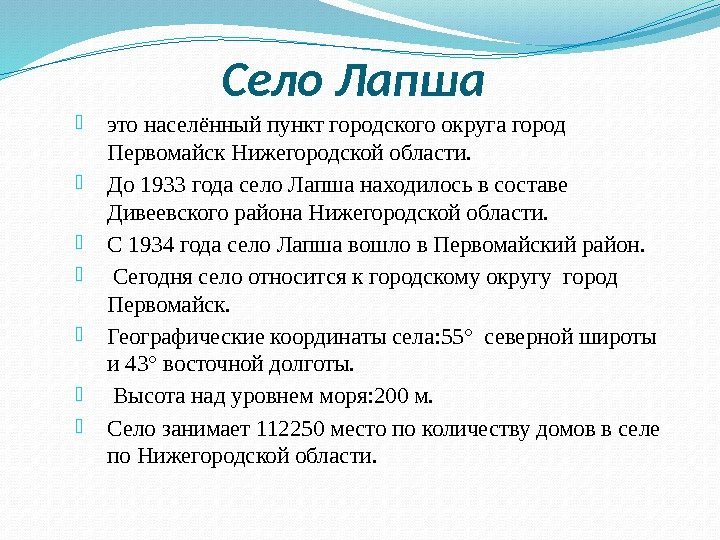 Село Лапша

это населённый пункт городского округа город Первомайск Нижегородской области.

До 1933 года село Лапша находилось в составе Дивеевского района Нижегородской области.

С 1934 года село Лапша вошло в Первомайский район.

Сегодня село относится к городскому округу город Первомайск.

Географические координаты села:55° северной широты и 43° восточной долготы.

Высота над уровнем моря:200 м.

Село занимает 112250 место по количеству домов в селе по Нижегородской области.